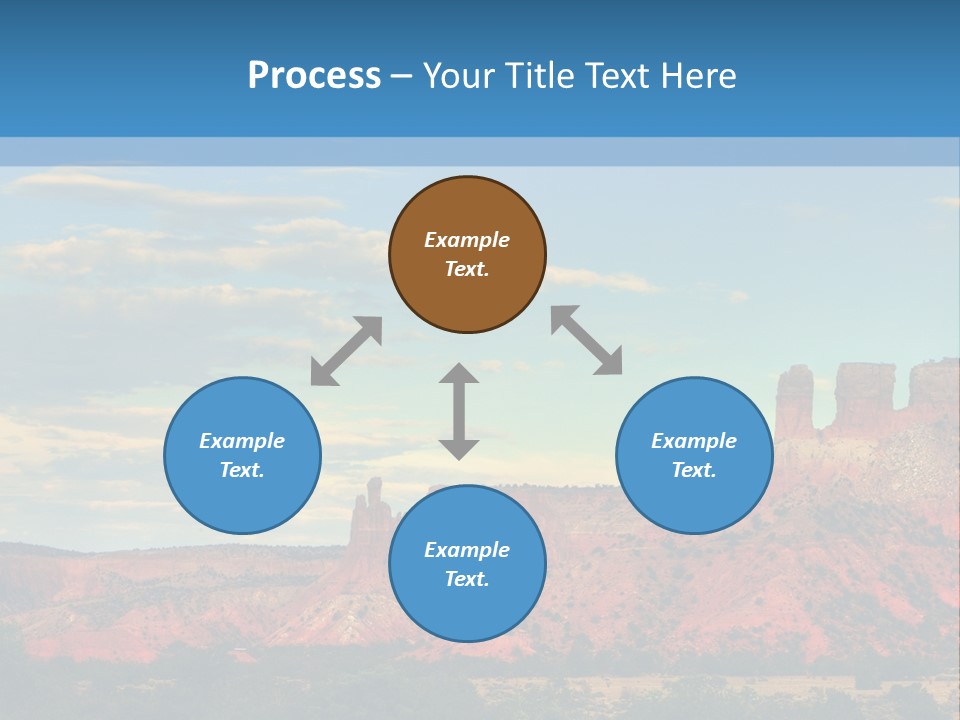 Process – Your Title Text Here

Example Text.

Example Text.

Example Text.

Example Text.